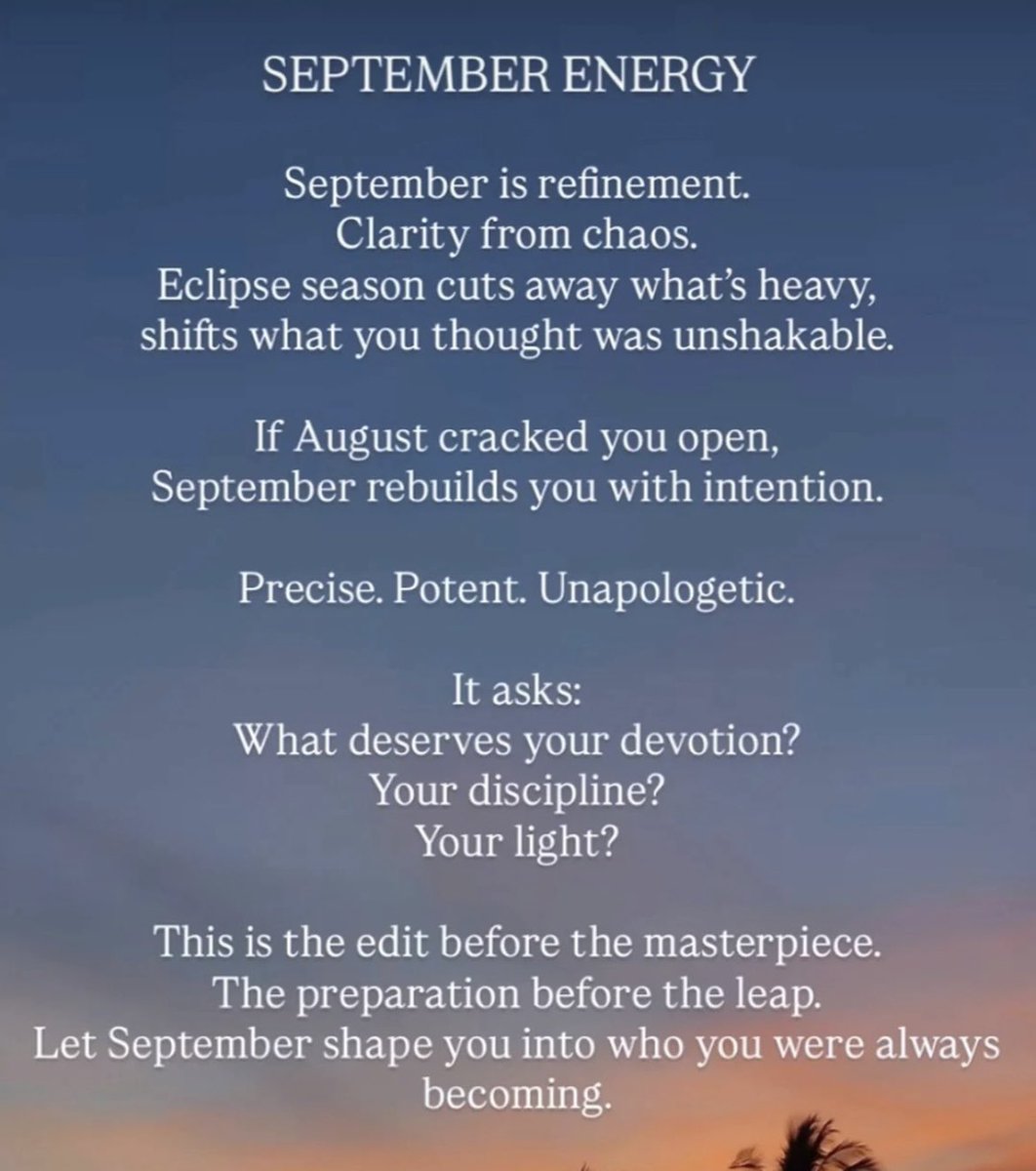 SEPTEMBER ENERGY

September is refinement.
Clarity from chaos.
Eclipse season cuts away what's heavy,
shifts what you thought was unshakable.

If August cracked you open,
September rebuilds you with intention.

Precise. Potent. Unapologetic.

It asks:
What deserves your devotion?
Your discipline?
Your light?

This is the edit before the masterpiece.
The preparation before the leap.
Let September shape you into who you were always becoming.